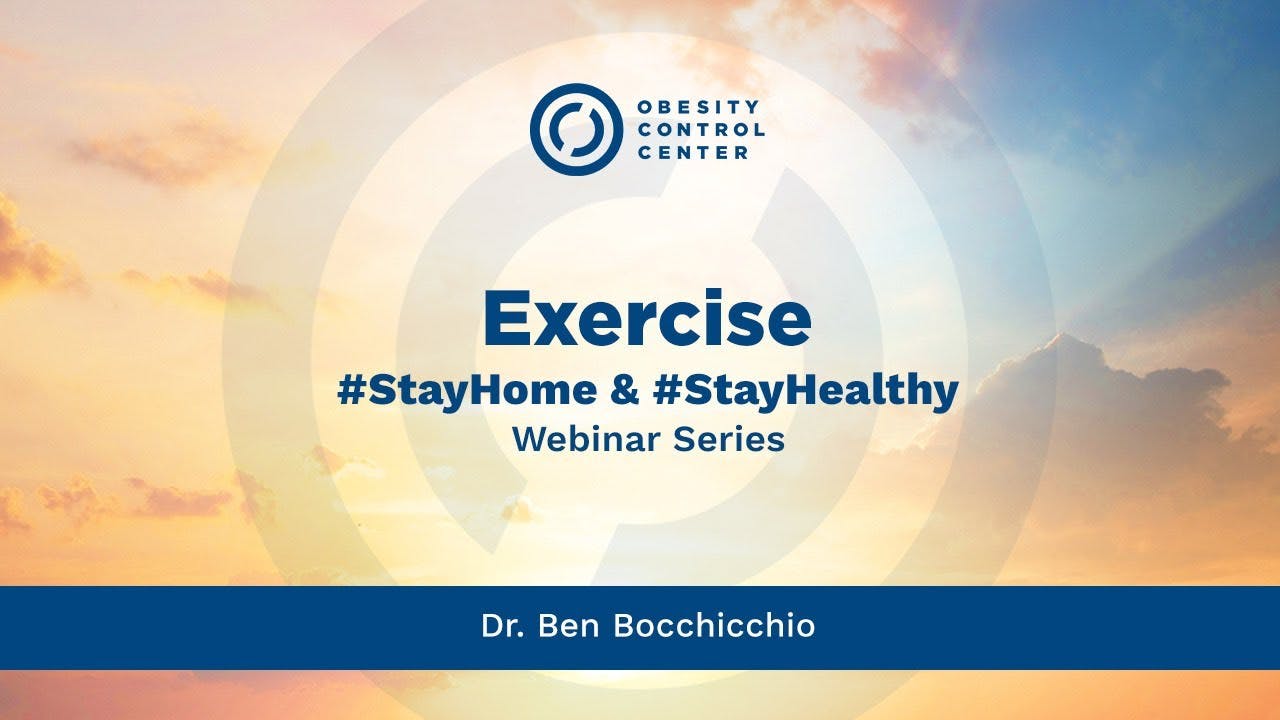 OBESITY
CONTROL
CENTER

Exercise
#StayHome & #StayHealthy
Webinar Series

Dr. Ben Bocchicchio